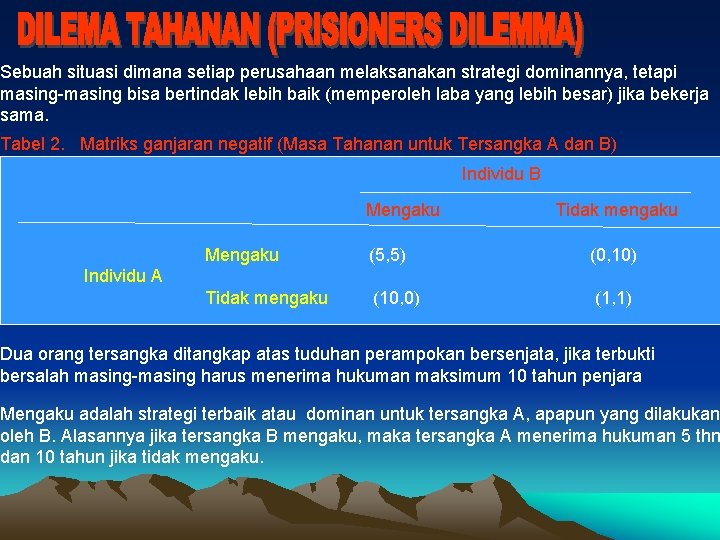 DILEMA TAHANAN (PRISIONERS DILEMMA)

Sebuah situasi dimana setiap perusahaan melaksanakan strategi dominannya, tetapi masing-masing bisa bertindak lebih baik (memperoleh laba yang lebih besar) jika bekerja sama.

Tabel 2. Matriks ganjaran negatif (Masa Tahanan untuk Tersangka A dan B)

| | | Individu B | |
|---|---|---|---|
| | | Mengaku | Tidak mengaku |
| Individu A | Mengaku | (5,5) | (0,10) |
| | Tidak mengaku | (10,0) | (1,1) |

Dua orang tersangka ditangkap atas tuduhan perampokan bersenjata, jika terbukti bersalah masing-masing harus menerima hukuman maksimum 10 tahun penjara

Mengaku adalah strategi terbaik atau dominan untuk tersangka A, apapun yang dilakukan oleh B. Alasannya jika tersangka B mengaku, maka tersangka A menerima hukuman 5 thn dan 10 tahun jika tidak mengaku.